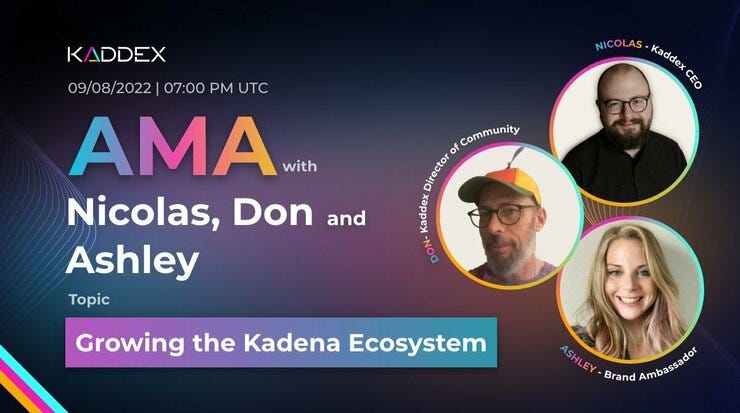 KADDEX

09/08/2022 | 07:00 PM UTC

AMA with

Nicolas, Don and Ashley

Topic

Growing the Kadena Ecosystem

NICOLAS - Kaddex CEO

DON- Kaddex Director of Community

ASHLEY - Brand Ambassador